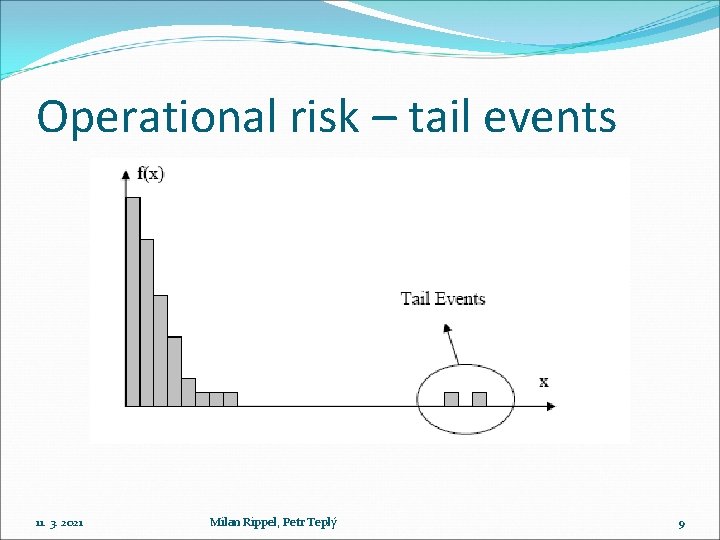 Operational risk – tail events

f(x)

Tail Events

x

11. 3. 2021

Milan Rippel, Petr Teplý

9